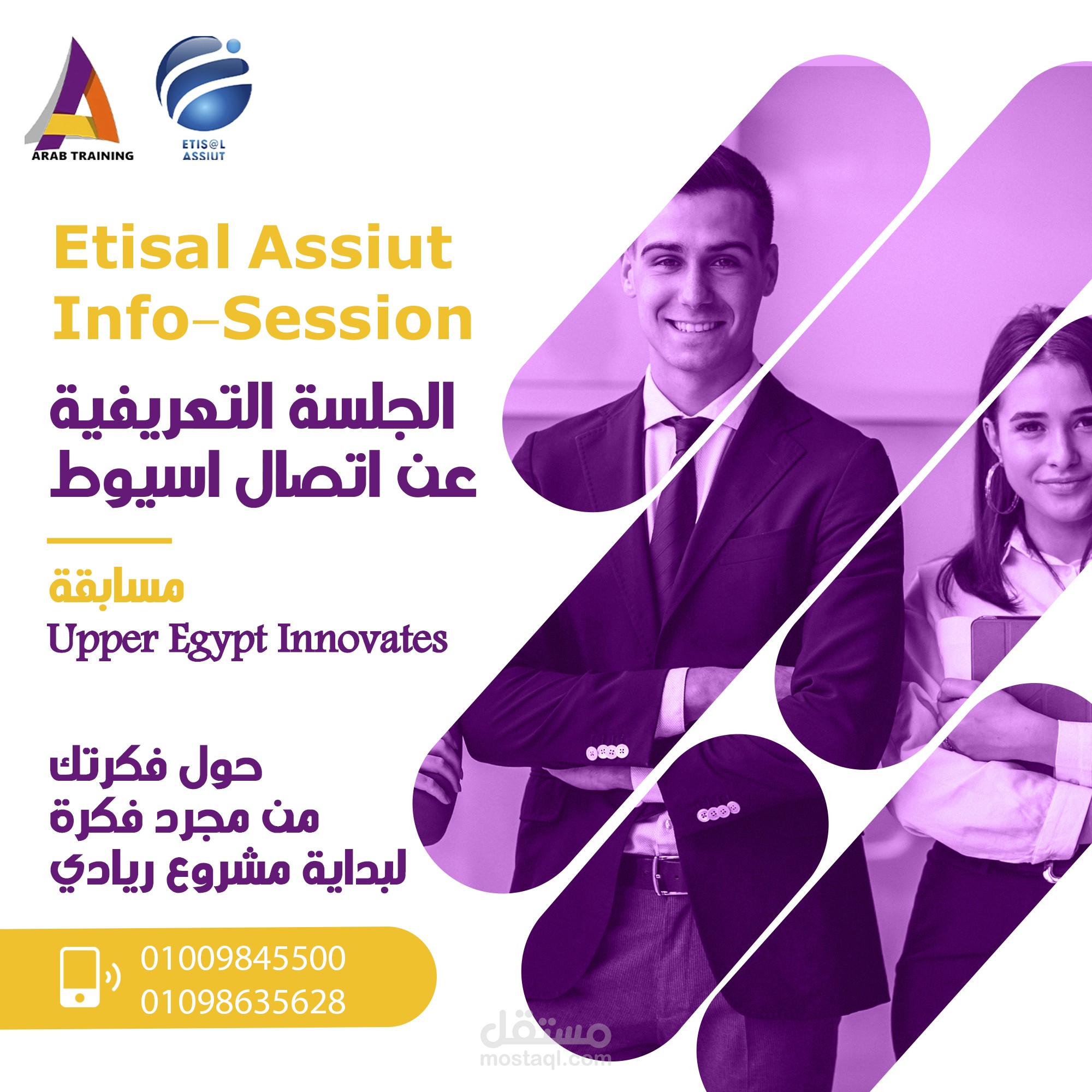 ARAB TRAINING

ETIS@L ASSIUT

Etisal Assiut Info-Session

الجلسة التعريفية عن اتصال اسيوط

مسابقة
Upper Egypt Innovates

حول فكرتك
من مجرد فكرة
لبداية مشروع ريادي

01009845500
01098635628

مستقل
mostaql.com